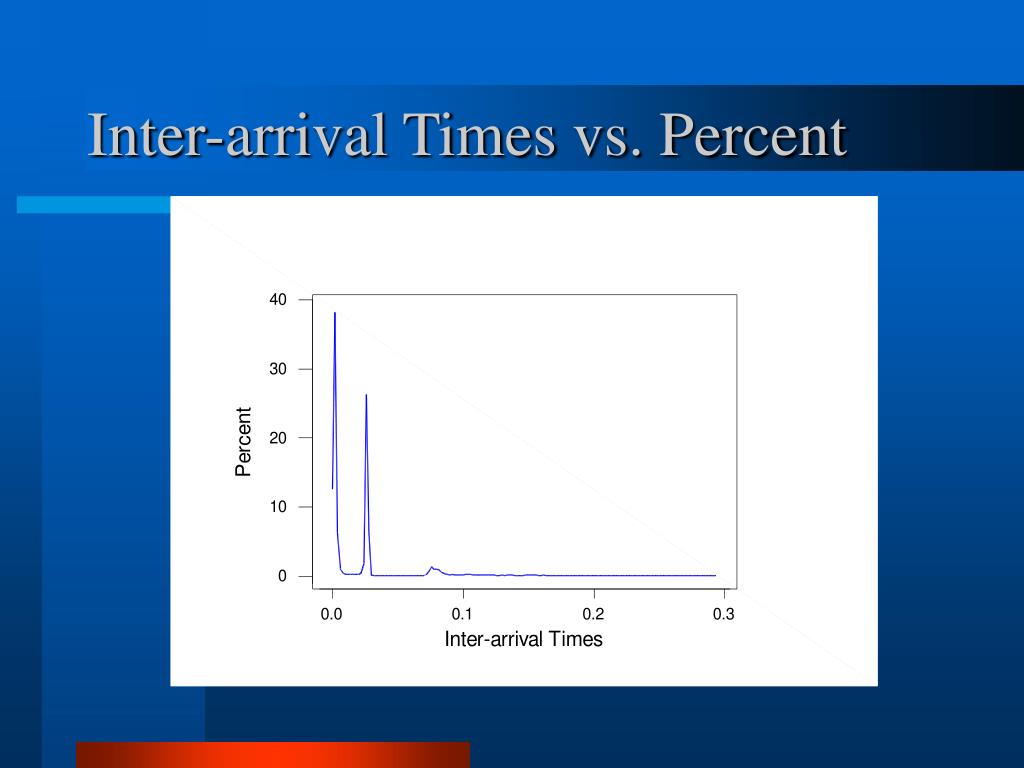 Inter-arrival Times vs. Percent

40
30
20
10
0
Percent
0.0
0.1
0.2
0.3
Inter-arrival Times